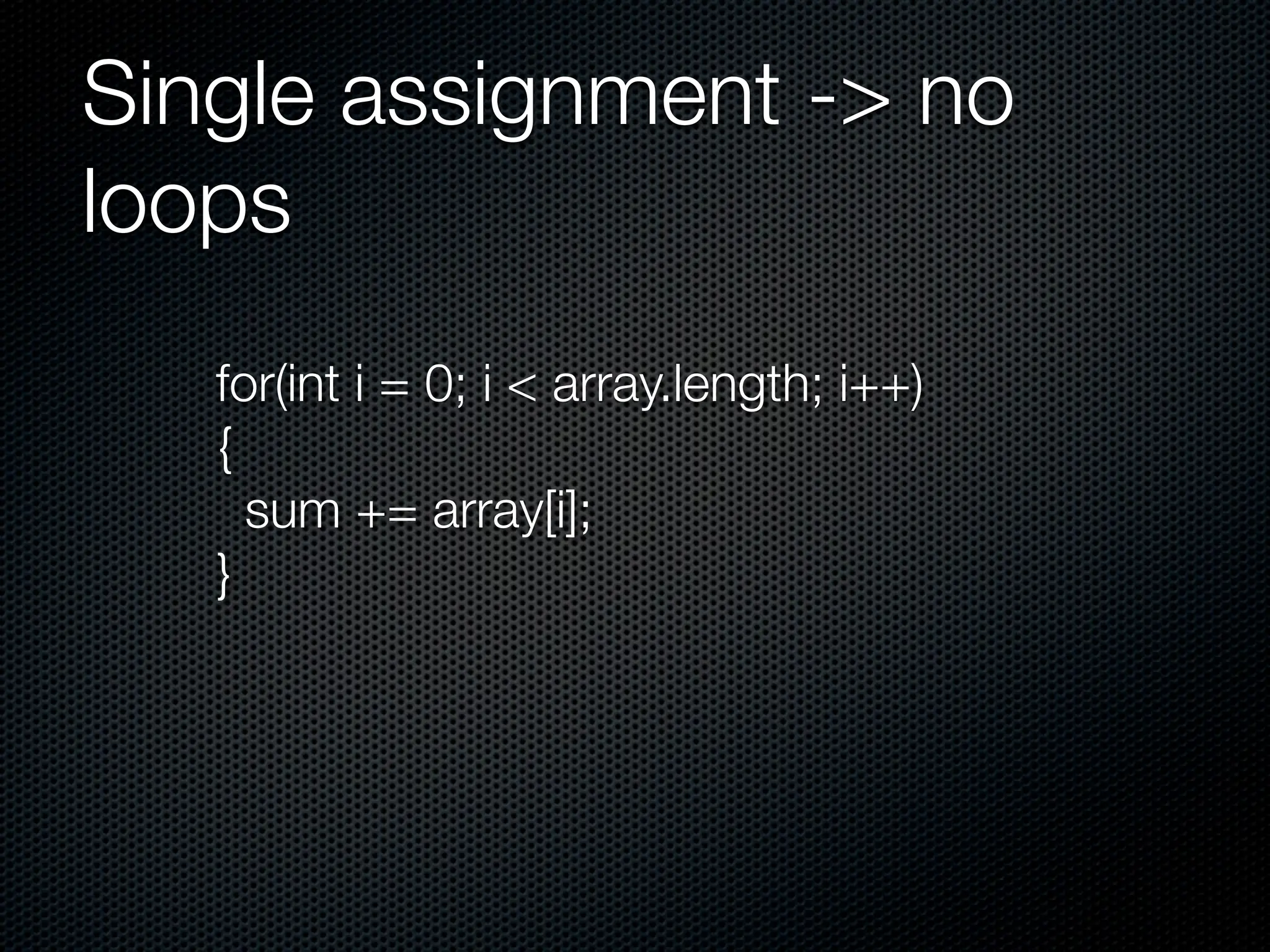 Single assignment -> no loops

for(int i = 0; i < array.length; i++)
{
  sum += array[i];
}